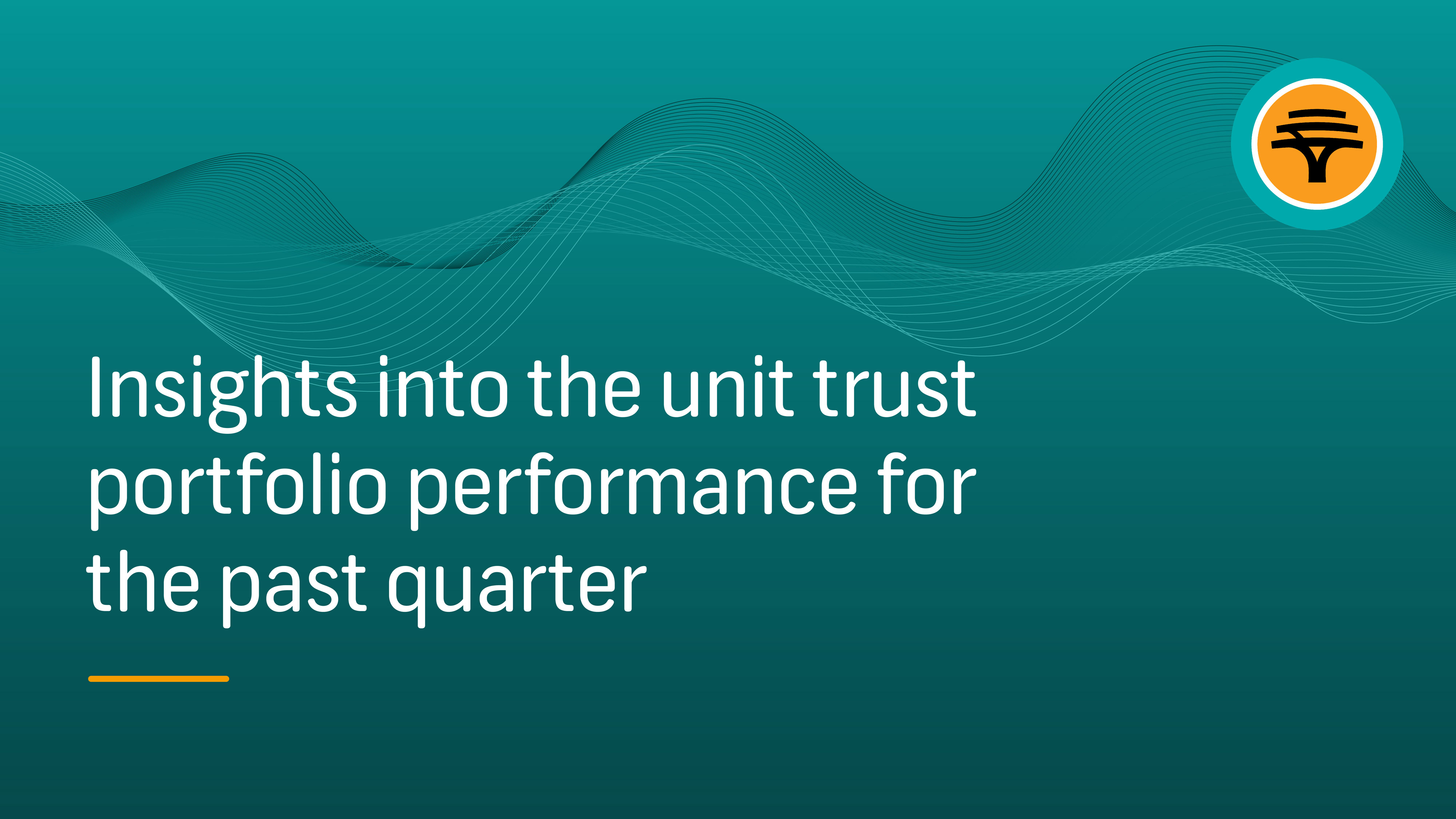 Insights into the unit trust portfolio performance for the past quarter